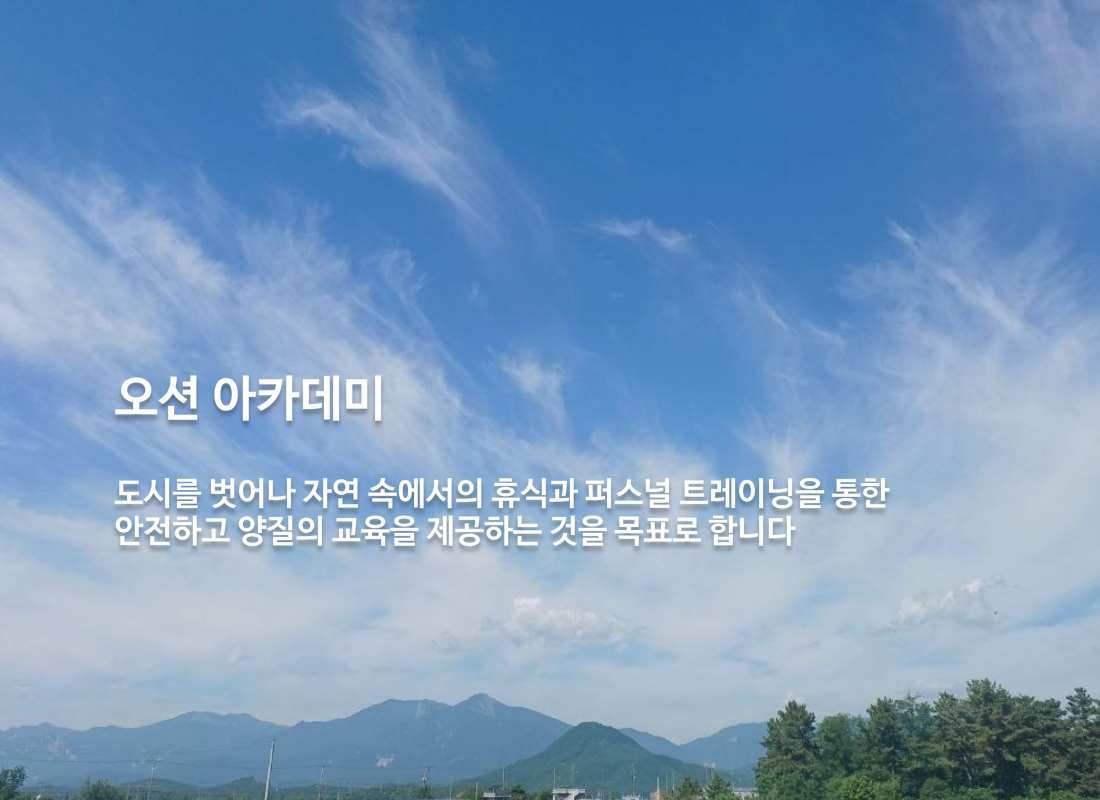 오션 아카데미

도시를 벗어나 자연 속에서의 휴식과 퍼스널 트레이닝을 통한 안전하고 양질의 교육을 제공하는 것을 목표로 합니다